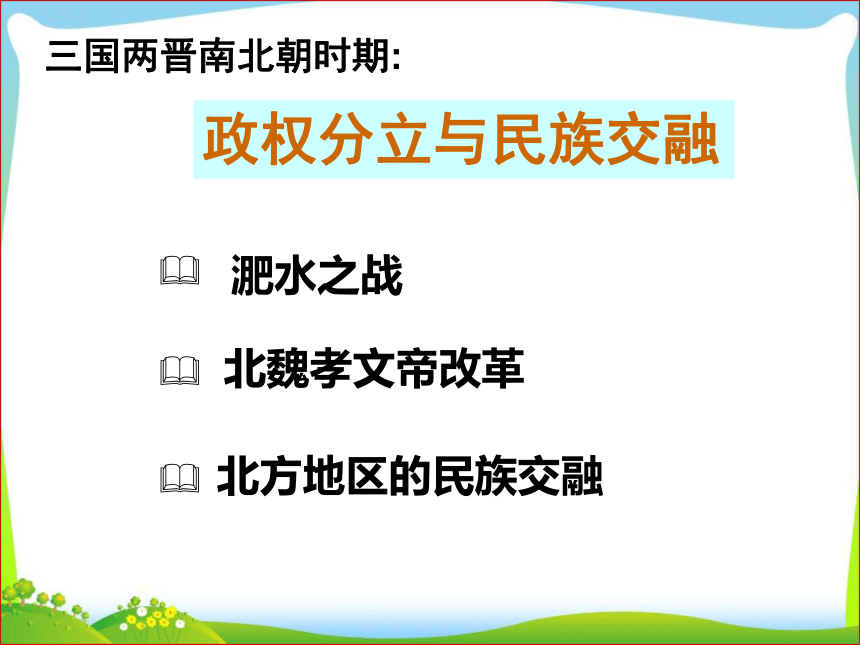 三国两晋南北朝时期:

政权分立与民族交融

淝水之战

北魏孝文帝改革

北方地区的民族交融